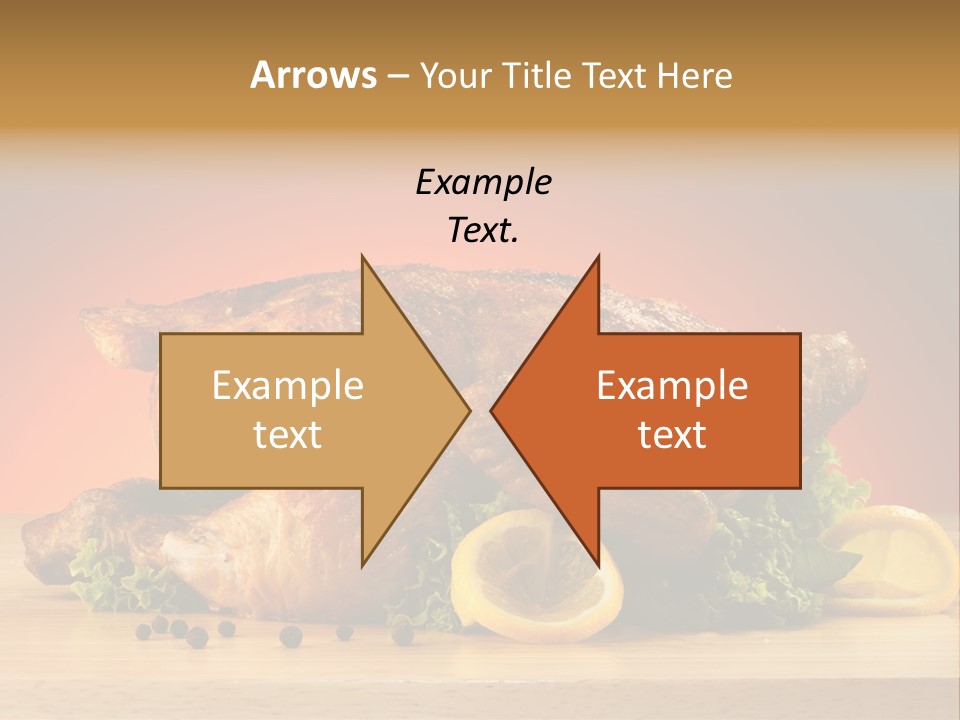 Arrows – Your Title Text Here

Example Text.

Example text

Example text